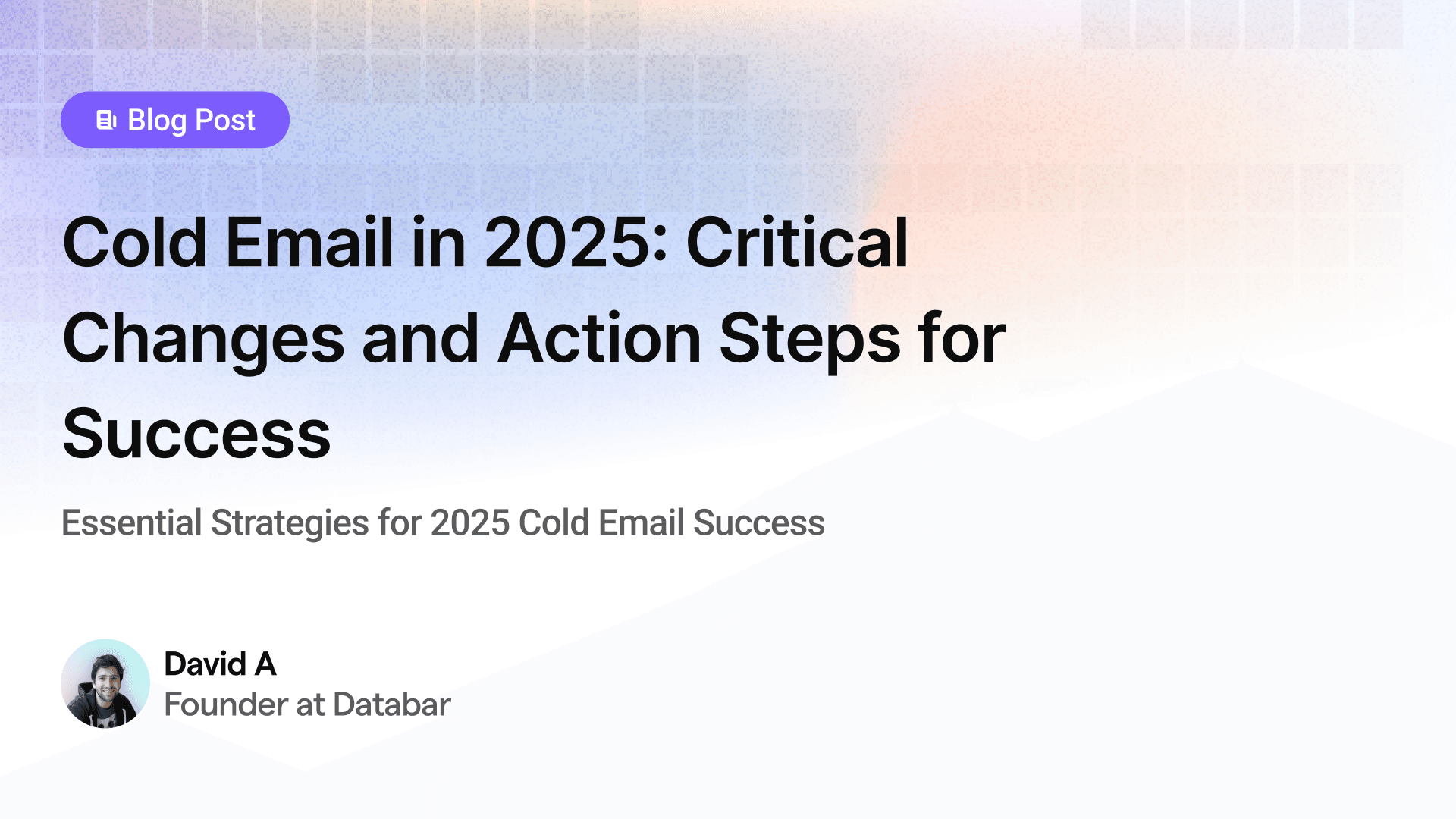 Blog Post

Cold Email in 2025: Critical Changes and Action Steps for Success

Essential Strategies for 2025 Cold Email Success

David A
Founder at Databar